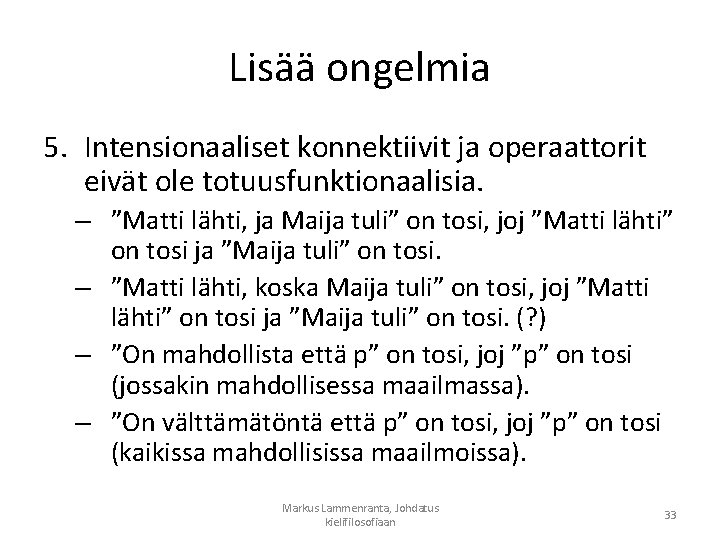 Lisää ongelmia

5. Intensionaaliset konnektiivit ja operaattorit eivät ole totuusfunktionaalisia.

– ”Matti lähti, ja Maija tuli” on tosi, joj ”Matti lähti” on tosi ja ”Maija tuli” on tosi.

– ”Matti lähti, koska Maija tuli” on tosi, joj ”Matti lähti” on tosi ja ”Maija tuli” on tosi. (?)

– ”On mahdollista että p” on tosi, joj ”p” on tosi (jossakin mahdollisessa maailmassa).

– ”On välttämätöntä että p” on tosi, joj ”p” on tosi (kaikissa mahdollisissa maailmoissa).

Markus Lammenranta, Johdatus kielifilosofiaan

33